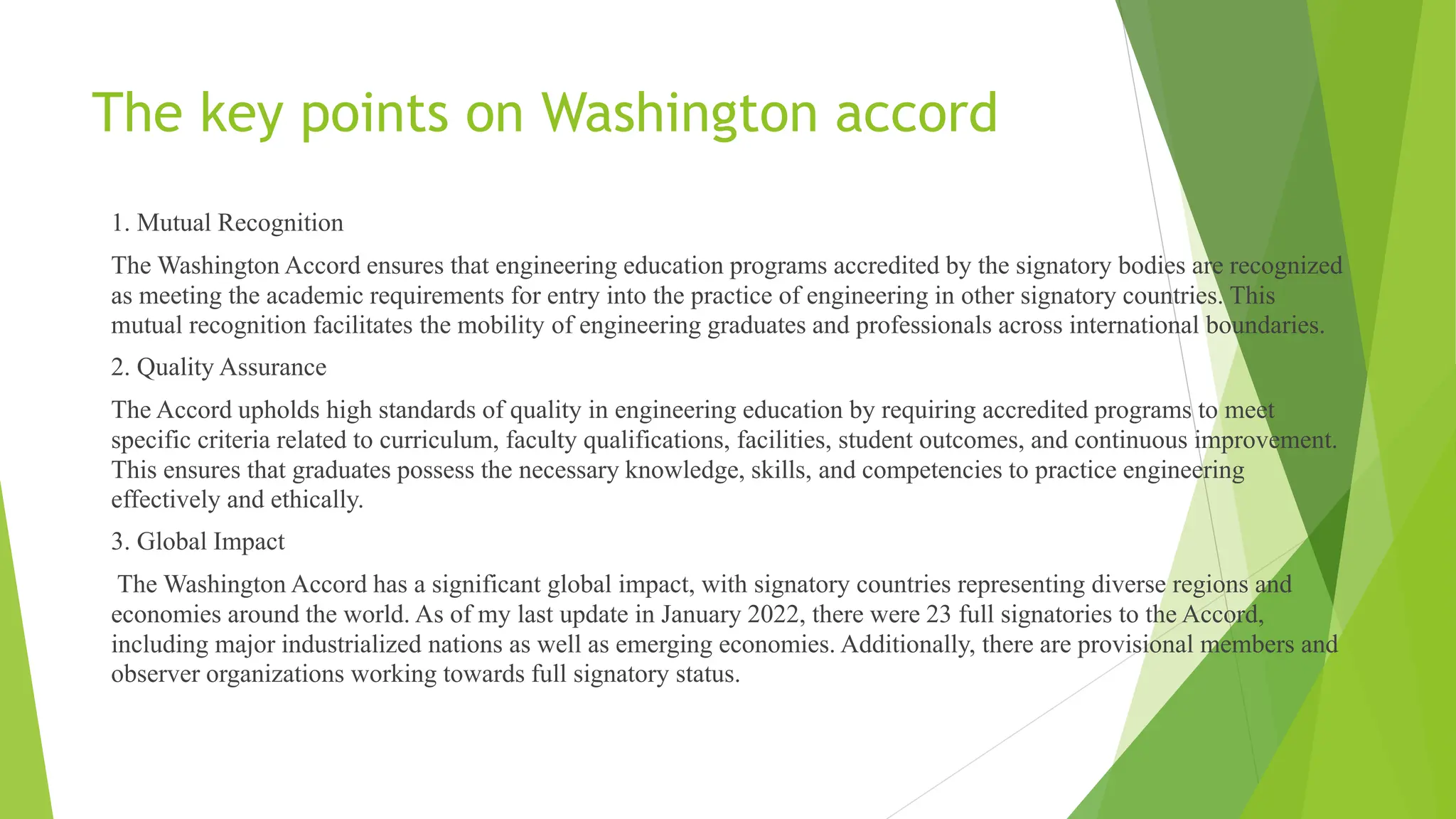 The key points on Washington accord

1. Mutual Recognition

The Washington Accord ensures that engineering education programs accredited by the signatory bodies are recognized as meeting the academic requirements for entry into the practice of engineering in other signatory countries. This mutual recognition facilitates the mobility of engineering graduates and professionals across international boundaries.

2. Quality Assurance

The Accord upholds high standards of quality in engineering education by requiring accredited programs to meet specific criteria related to curriculum, faculty qualifications, facilities, student outcomes, and continuous improvement. This ensures that graduates possess the necessary knowledge, skills, and competencies to practice engineering effectively and ethically.

3. Global Impact

The Washington Accord has a significant global impact, with signatory countries representing diverse regions and economies around the world. As of my last update in January 2022, there were 23 full signatories to the Accord, including major industrialized nations as well as emerging economies. Additionally, there are provisional members and observer organizations working towards full signatory status.